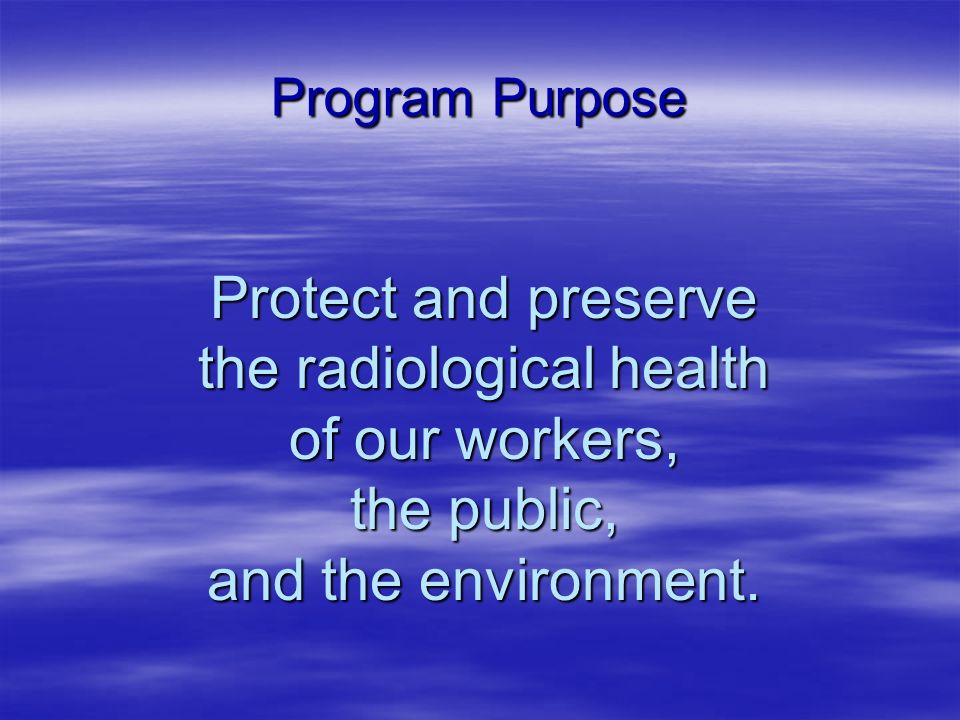 Program Purpose

Protect and preserve the radiological health of our workers, the public, and the environment.